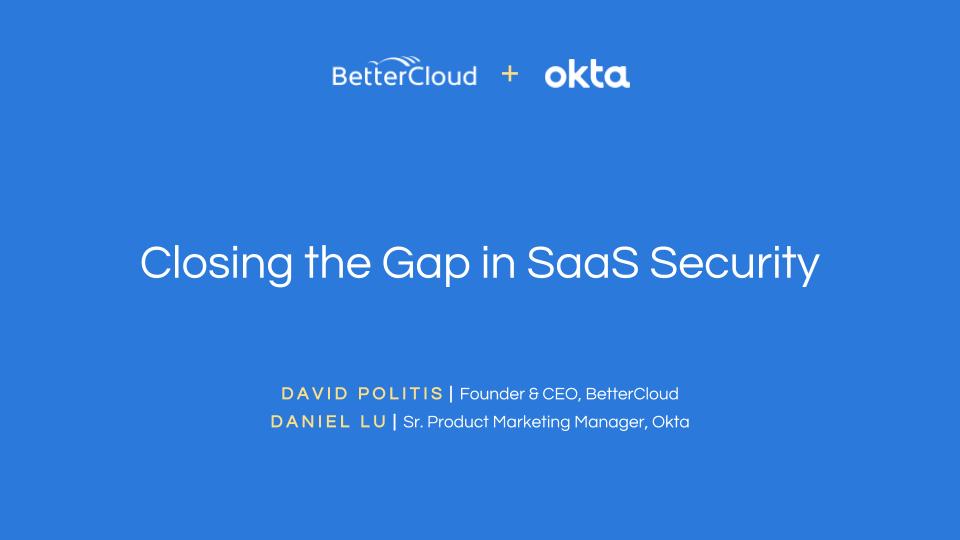 BetterCloud + okta

Closing the Gap in SaaS Security

DAVID POLITIS | Founder & CEO, BetterCloud
DANIEL LU | Sr. Product Marketing Manager, Okta